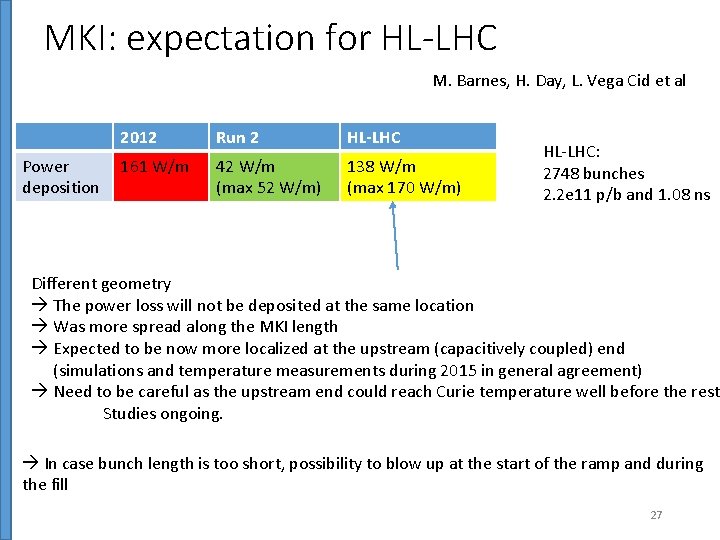 MKI: expectation for HL-LHC

M. Barnes, H. Day, L. Vega Cid et al

| | 2012 | Run 2 | HL-LHC |
|---|---|---|---|
| Power deposition | 161 W/m | 42 W/m (max 52 W/m) | 138 W/m (max 170 W/m) |

HL-LHC:
2748 bunches
2.2e11 p/b and 1.08 ns

Different geometry
→ The power loss will not be deposited at the same location
→ Was more spread along the MKI length
→ Expected to be now more localized at the upstream (capacitively coupled) end (simulations and temperature measurements during 2015 in general agreement)
→ Need to be careful as the upstream end could reach Curie temperature well before the rest
Studies ongoing.

→ In case bunch length is too short, possibility to blow up at the start of the ramp and during the fill

27